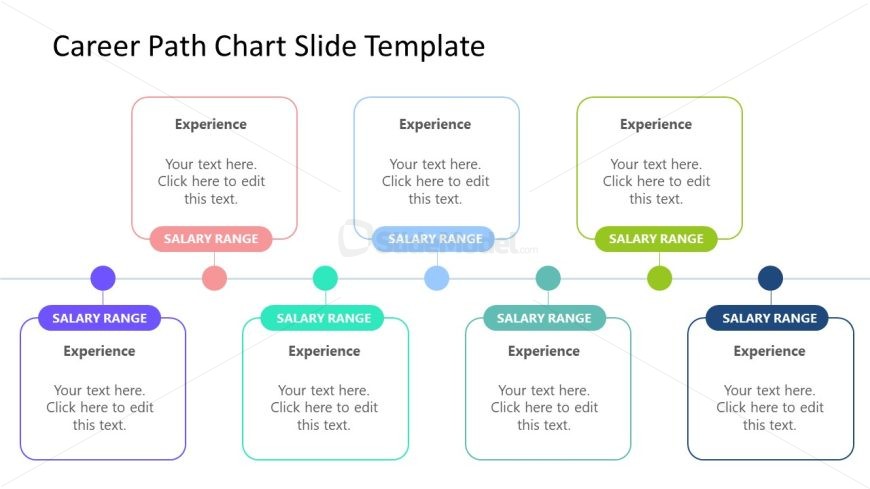 Career Path Chart Slide Template

Experience

Your text here. Click here to edit this text.

SALARY RANGE

Experience

Your text here. Click here to edit this text.

SALARY RANGE

Experience

Your text here. Click here to edit this text.

SALARY RANGE

SALARY RANGE

Experience

Your text here. Click here to edit this text.

SALARY RANGE

Experience

Your text here. Click here to edit this text.

SALARY RANGE

Experience

Your text here. Click here to edit this text.

SALARY RANGE

Experience

Your text here. Click here to edit this text.